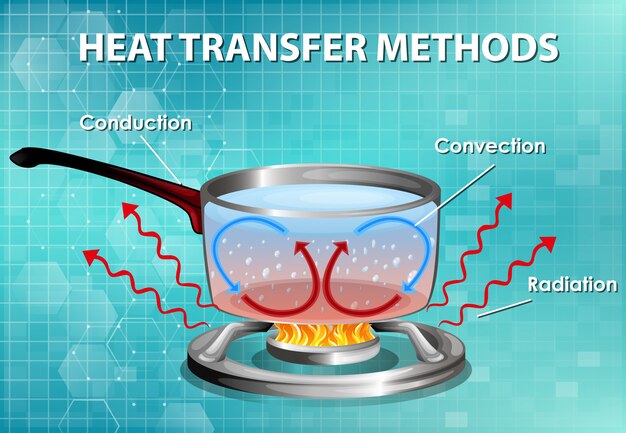 HEAT TRANSFER METHODS

Conduction

Convection

Radiation